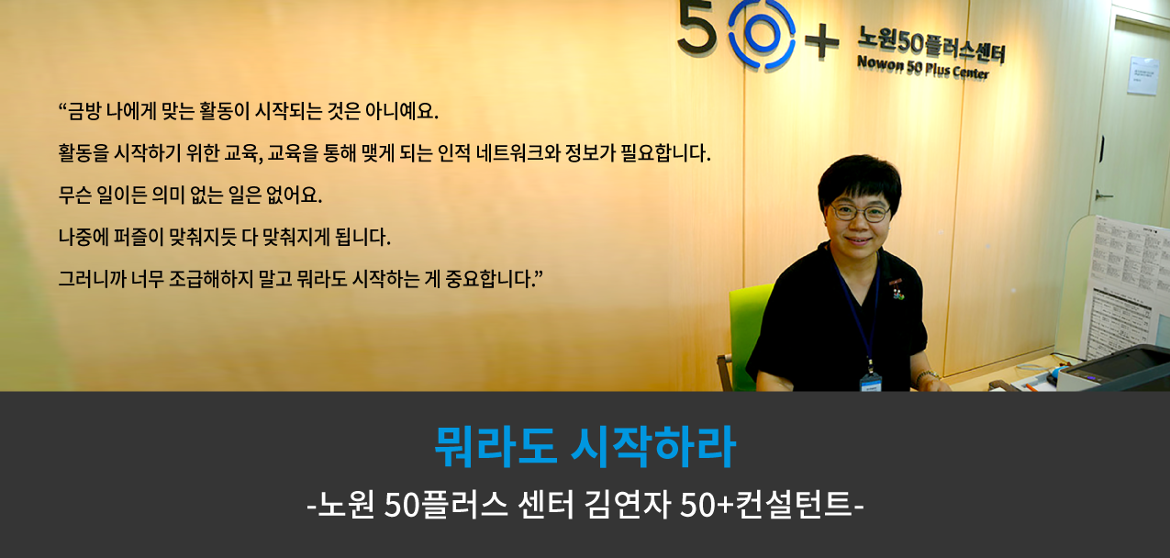 50+ 노원50플러스센터
Nowon 50 Plus Center

“금방 나에게 맞는 활동이 시작되는 것은 아니예요.

활동을 시작하기 위한 교육, 교육을 통해 맺게 되는 인적 네트워크와 정보가 필요합니다.

무슨 일이든 의미 없는 일은 없어요.

나중에 퍼즐이 맞춰지듯 다 맞춰지게 됩니다.

그러니까 너무 조급해하지 말고 뭐라도 시작하는 게 중요합니다.”

뭐라도 시작하라

-노원 50플러스 센터 김연자 50+컨설턴트-